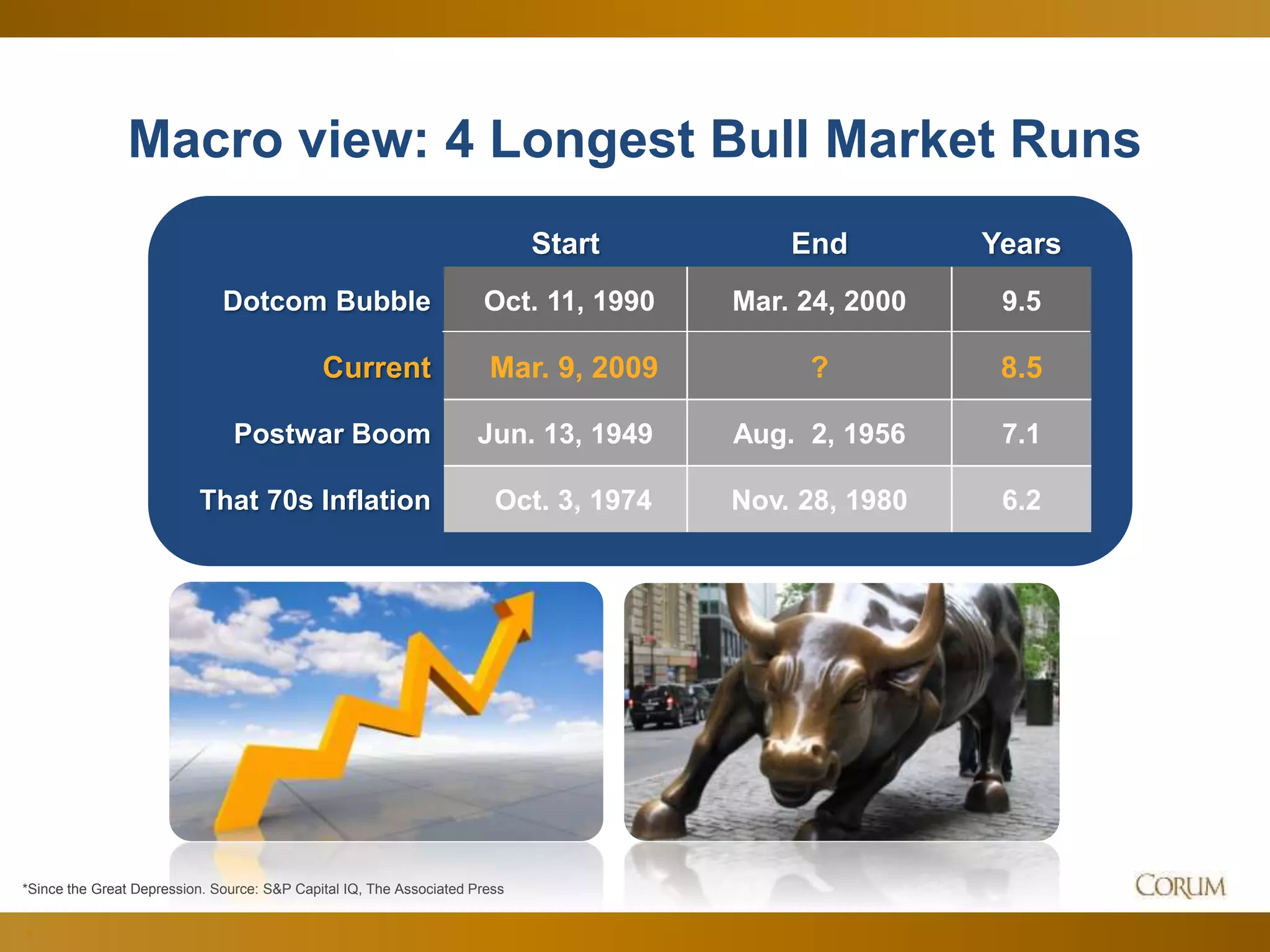 Macro view: 4 Longest Bull Market Runs

| | Start | End | Years |
|---|---|---|---|
| Dotcom Bubble | Oct. 11, 1990 | Mar. 24, 2000 | 9.5 |
| Current | Mar. 9, 2009 | ? | 8.5 |
| Postwar Boom | Jun. 13, 1949 | Aug. 2, 1956 | 7.1 |
| That 70s Inflation | Oct. 3, 1974 | Nov. 28, 1980 | 6.2 |

*Since the Great Depression. Source: S&P Capital IQ, The Associated Press

CORUM